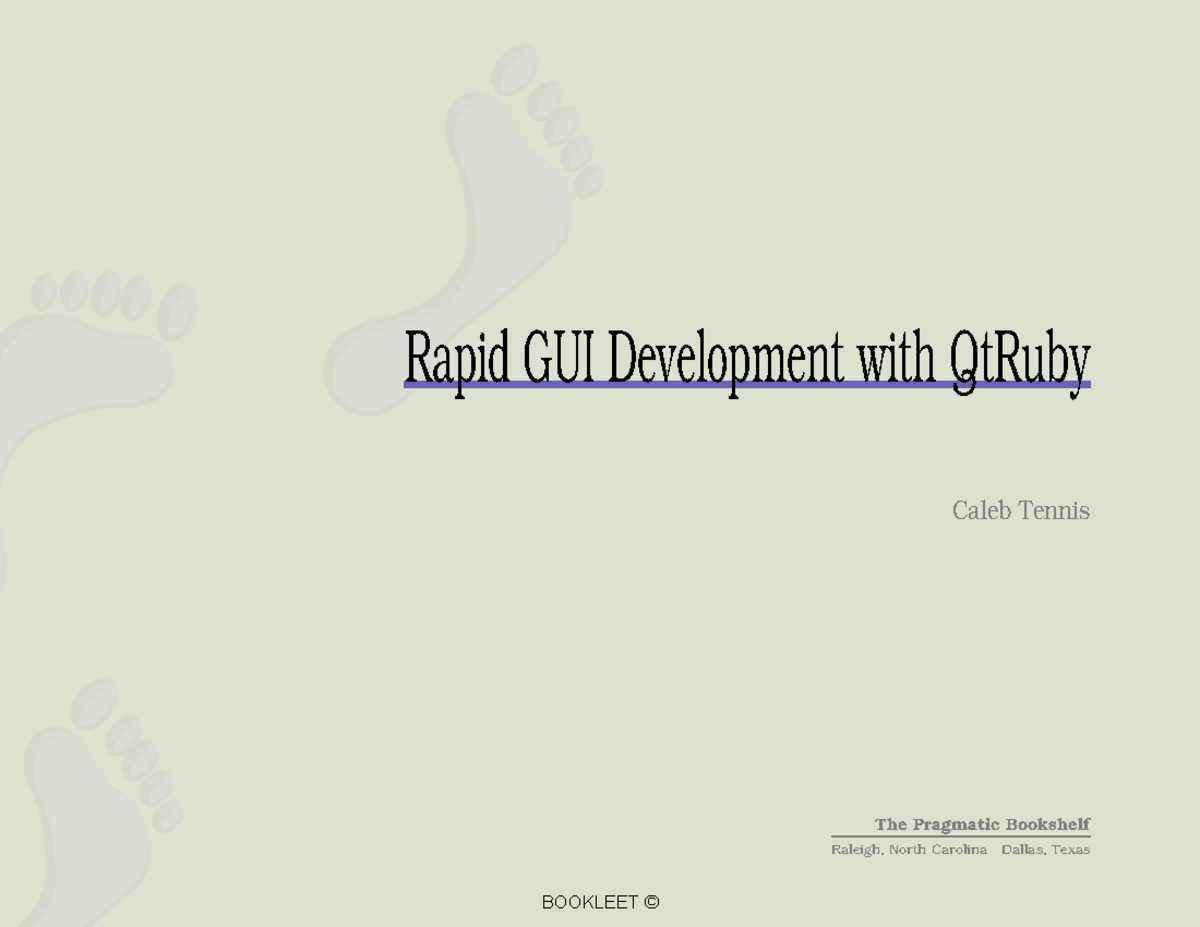 Rapid GUI Development with QtRuby

Caleb Tennis

The Pragmatic Bookshelf
Raleigh, North Carolina Dallas, Texas

BOOKLEET ©